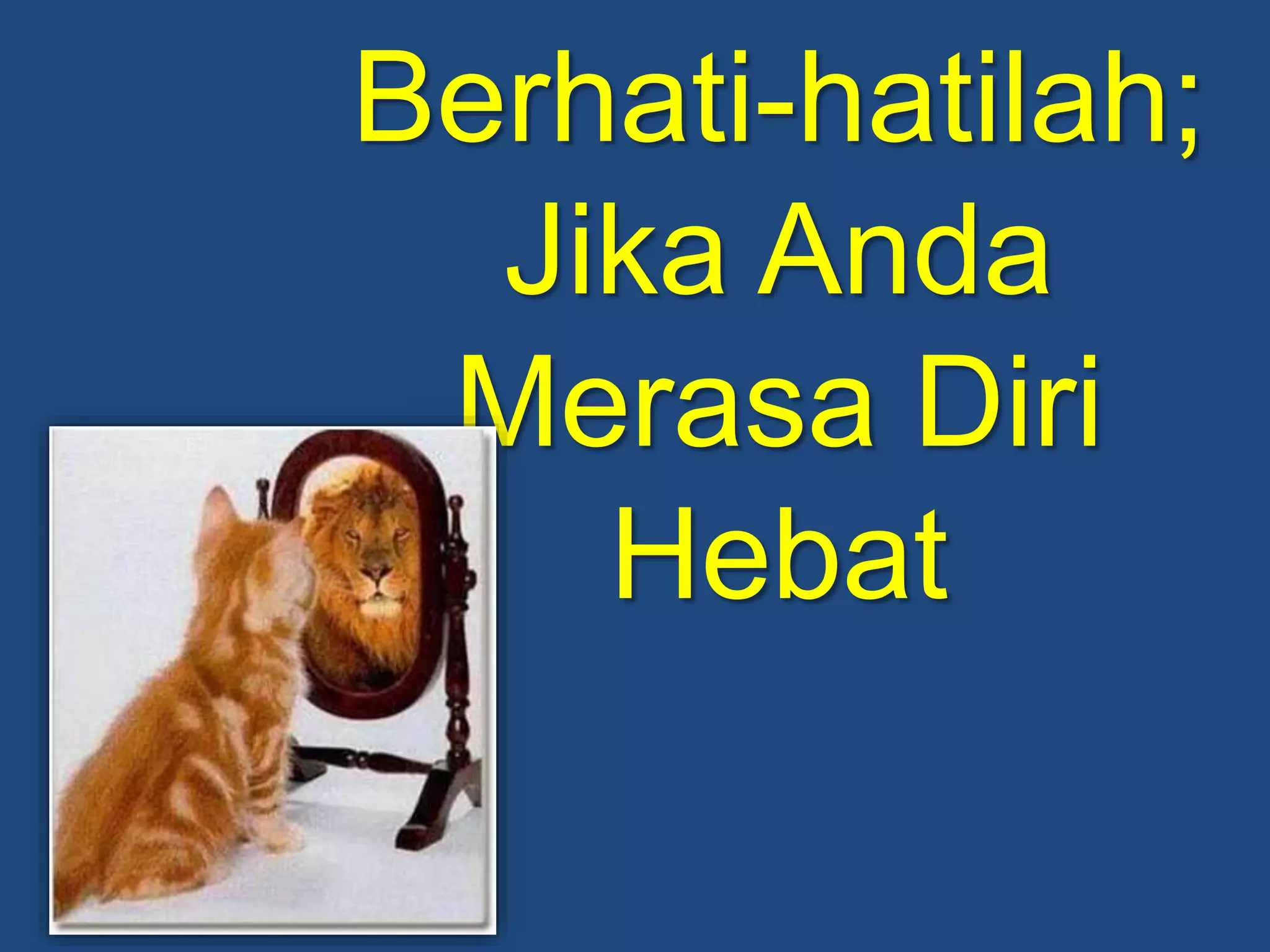 Berhati-hatilah; Jika Anda Merasa Diri Hebat